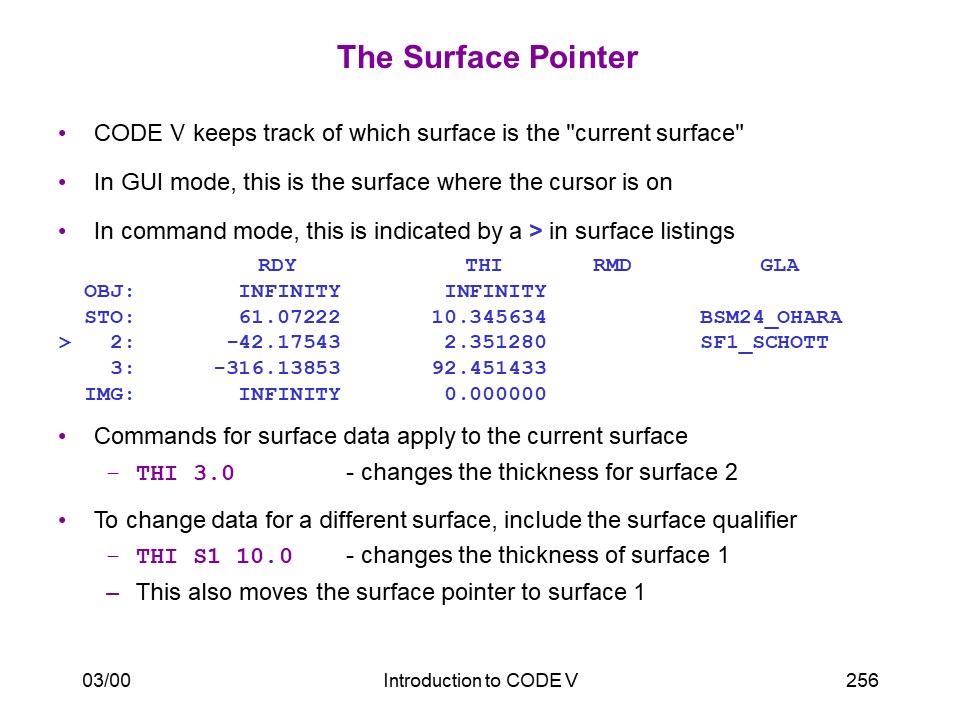 The Surface Pointer

• CODE V keeps track of which surface is the "current surface"

• In GUI mode, this is the surface where the cursor is on

• In command mode, this is indicated by a > in surface listings

| | RDY | THI | RMD | GLA |
|---|---|---|---|---|
| OBJ: | INFINITY | INFINITY | | |
| STO: | 61.07222 | 10.345634 | | BSM24_OHARA |
| > 2: | -42.17543 | 2.351280 | | SF1_SCHOTT |
| 3: | -316.13853 | 92.451433 | | |
| IMG: | INFINITY | 0.000000 | | |

• Commands for surface data apply to the current surface
– THI 3.0 - changes the thickness for surface 2

• To change data for a different surface, include the surface qualifier
– THI S1 10.0 - changes the thickness of surface 1
– This also moves the surface pointer to surface 1

03/00 Introduction to CODE V 256